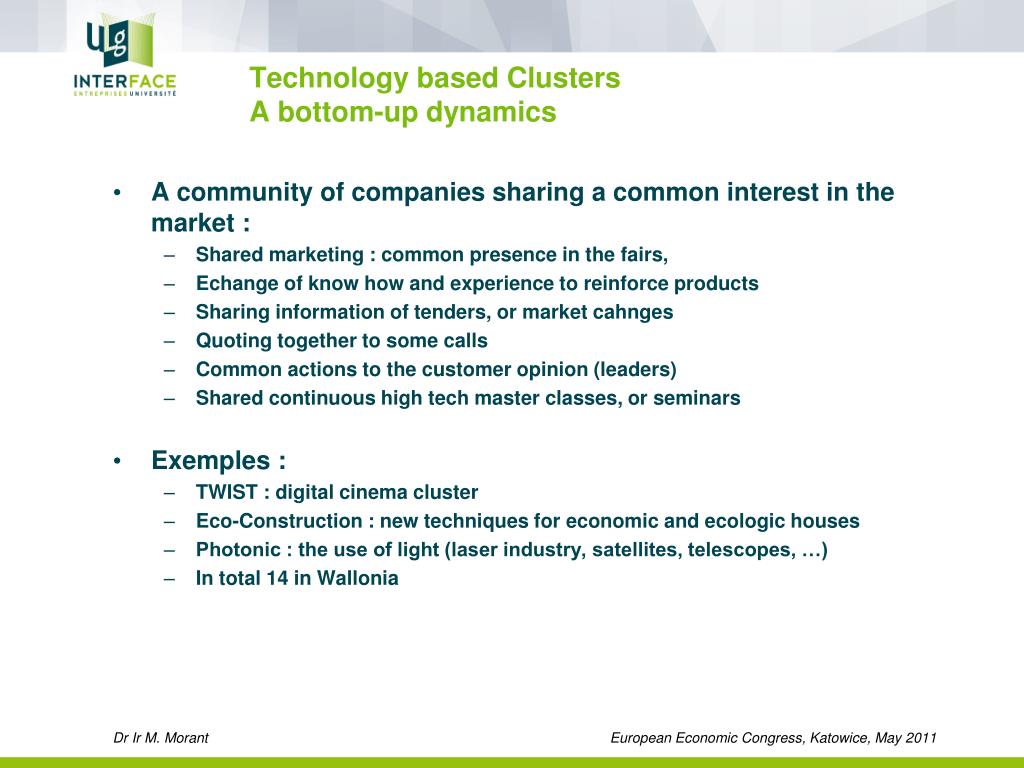 ULg
INTERFACE
ENTREPRISES UNIVERSITÉ

Technology based Clusters
A bottom-up dynamics

• A community of companies sharing a common interest in the market :
– Shared marketing : common presence in the fairs,
– Echange of know how and experience to reinforce products
– Sharing information of tenders, or market cahnges
– Quoting together to some calls
– Common actions to the customer opinion (leaders)
– Shared continuous high tech master classes, or seminars

• Exemples :
– TWIST : digital cinema cluster
– Eco-Construction : new techniques for economic and ecologic houses
– Photonic : the use of light (laser industry, satellites, telescopes, …)
– In total 14 in Wallonia

Dr Ir M. Morant

European Economic Congress, Katowice, May 2011